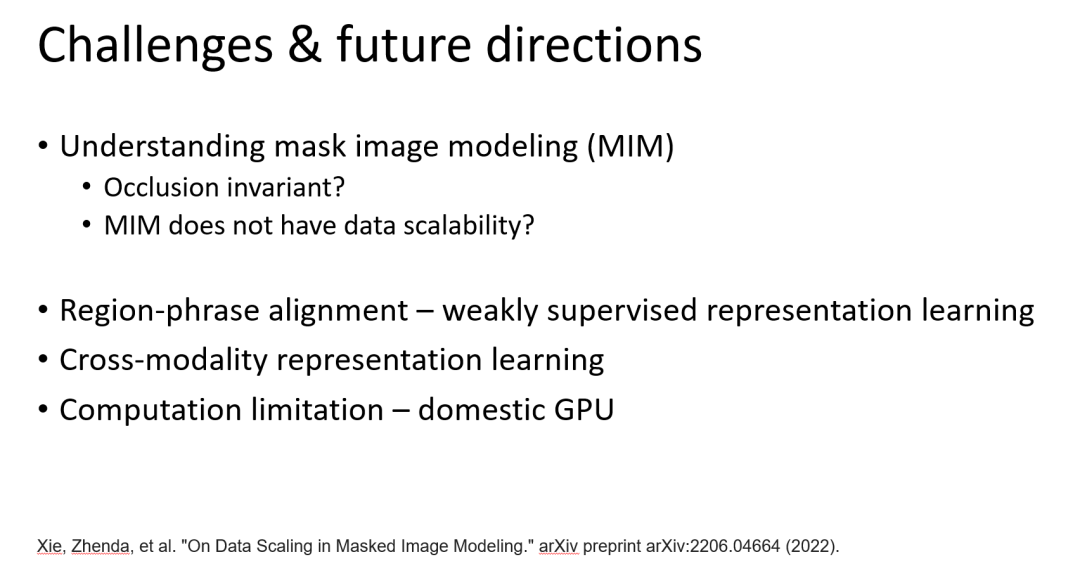 Challenges & future directions

• Understanding mask image modeling (MIM)
  • Occlusion invariant?
  • MIM does not have data scalability?

• Region-phrase alignment – weakly supervised representation learning
• Cross-modality representation learning
• Computation limitation – domestic GPU

Xie, Zhenda, et al. "On Data Scaling in Masked Image Modeling." arXiv preprint arXiv:2206.04664 (2022).